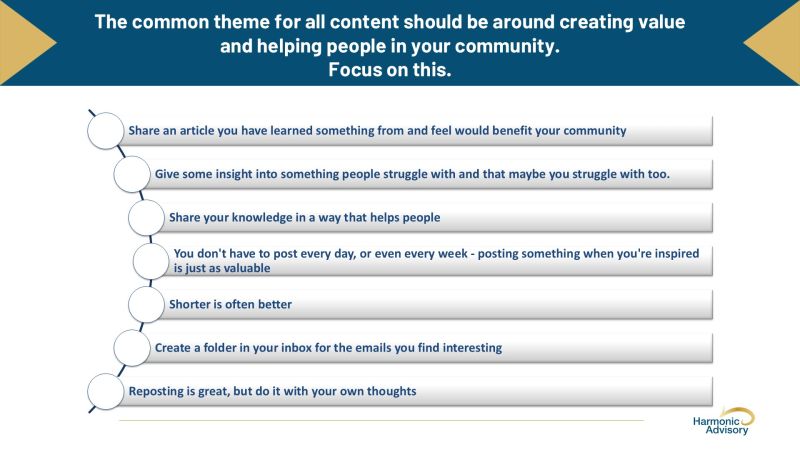 The common theme for all content should be around creating value and helping people in your community.
Focus on this.

Share an article you have learned something from and feel would benefit your community

Give some insight into something people struggle with and that maybe you struggle with too.

Share your knowledge in a way that helps people

You don't have to post every day, or even every week - posting something when you're inspired is just as valuable

Shorter is often better

Create a folder in your inbox for the emails you find interesting

Reposting is great, but do it with your own thoughts

Harmonic Advisory